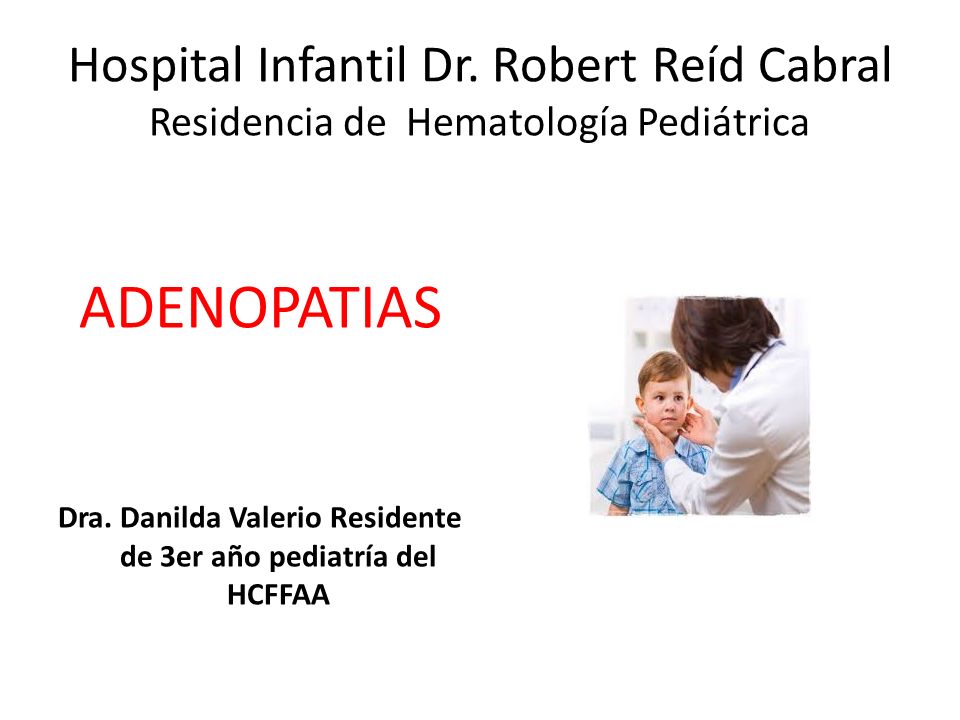 Hospital Infantil Dr. Robert Reíd Cabral
Residencia de Hematología Pediátrica

ADENOPATIAS

Dra. Danilda Valerio Residente de 3er año pediatría del HCFFAA